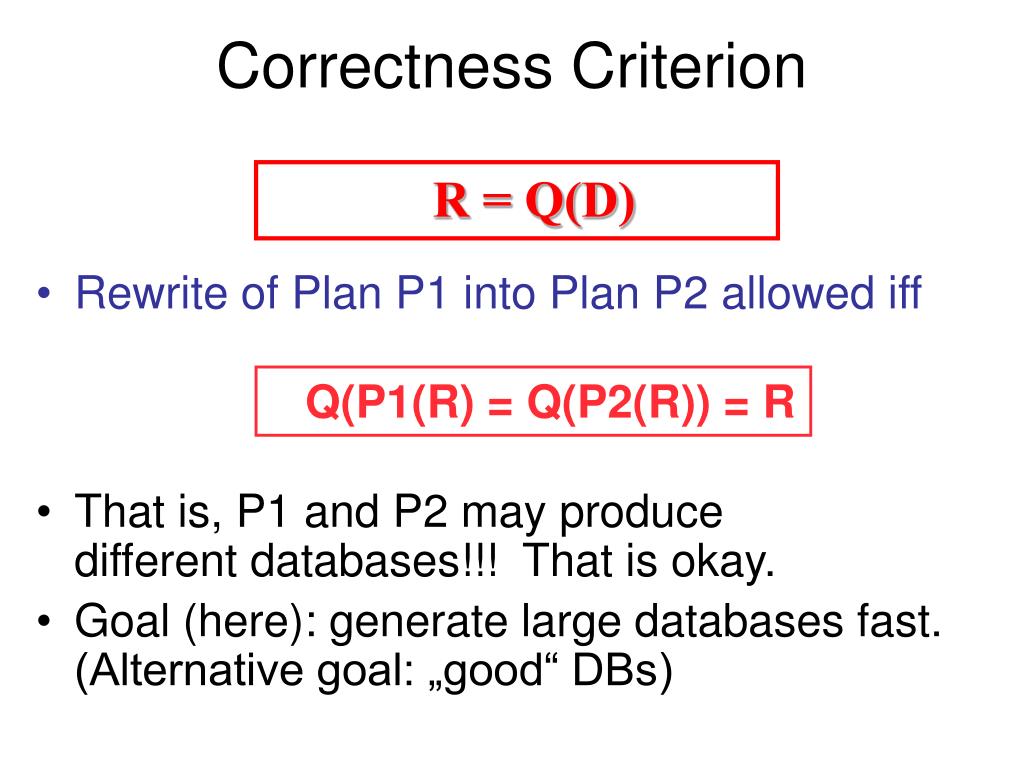 Correctness Criterion

R = Q(D)

• Rewrite of Plan P1 into Plan P2 allowed iff

Q(P1(R) = Q(P2(R)) = R

• That is, P1 and P2 may produce different databases!!! That is okay.
• Goal (here): generate large databases fast. (Alternative goal: „good“ DBs)